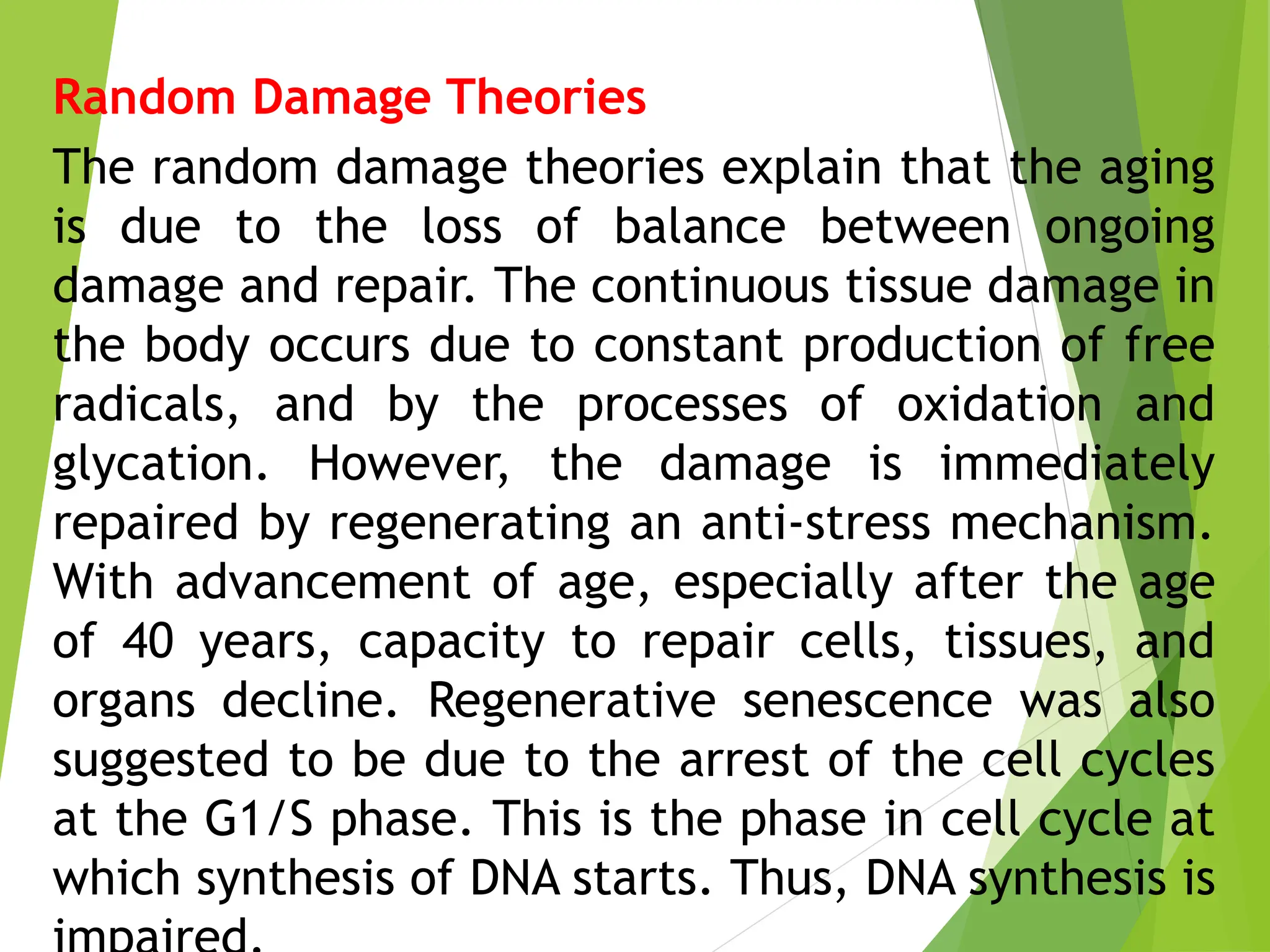 Random Damage Theories

The random damage theories explain that the aging is due to the loss of balance between ongoing damage and repair. The continuous tissue damage in the body occurs due to constant production of free radicals, and by the processes of oxidation and glycation. However, the damage is immediately repaired by regenerating an anti-stress mechanism. With advancement of age, especially after the age of 40 years, capacity to repair cells, tissues, and organs decline. Regenerative senescence was also suggested to be due to the arrest of the cell cycles at the G1/S phase. This is the phase in cell cycle at which synthesis of DNA starts. Thus, DNA synthesis is impaired.